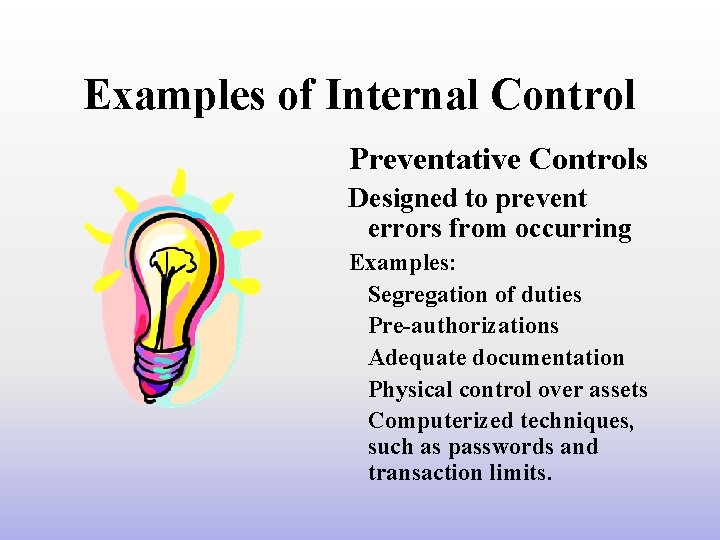 Examples of Internal Control

Preventative Controls

Designed to prevent errors from occurring

Examples:

Segregation of duties

Pre-authorizations

Adequate documentation

Physical control over assets

Computerized techniques, such as passwords and transaction limits.